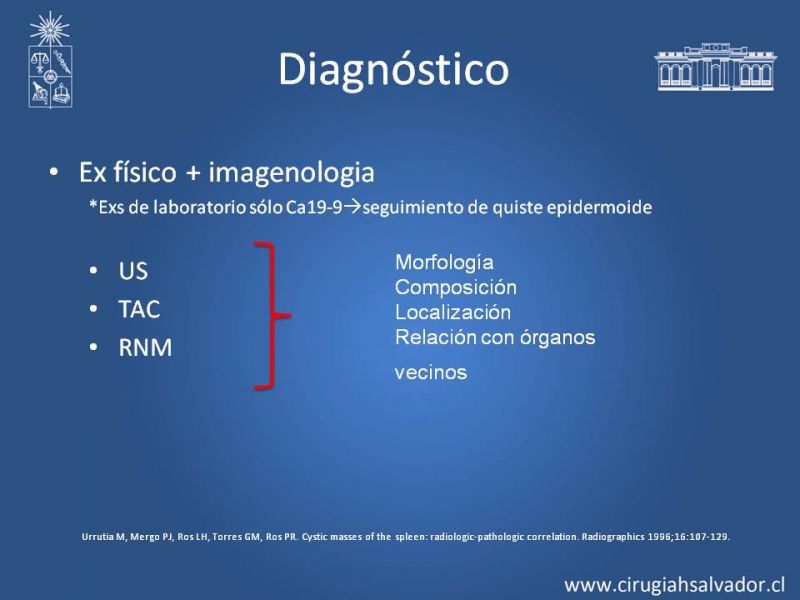 Diagnóstico

• Ex físico + imagenologia

*Exs de laboratorio sólo Ca19-9→seguimiento de quiste epidermoide

• US
• TAC
• RNM

Morfología
Composición
Localización
Relación con órganos vecinos

Urrutia M, Mergo PJ, Ros LH, Torres GM, Ros PR. Cystic masses of the spleen: radiologic-pathologic correlation. Radiographics 1996;16:107-129.

www.cirugiahsalvador.cl